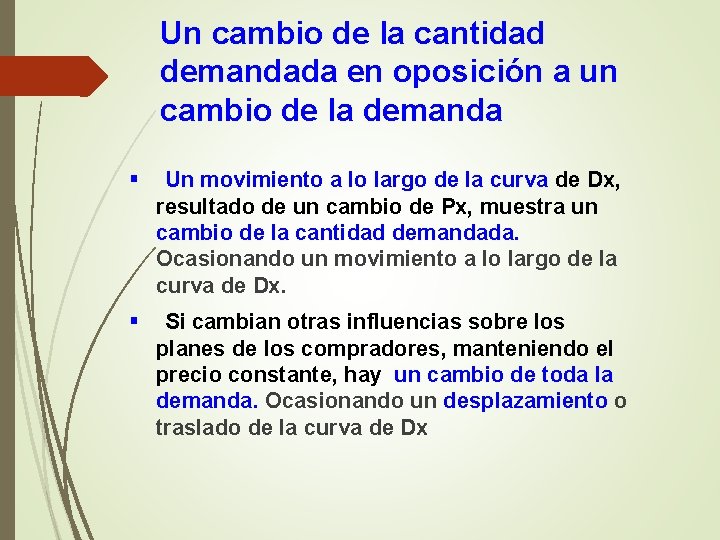 Un cambio de la cantidad demandada en oposición a un cambio de la demanda

▪ Un movimiento a lo largo de la curva de Dx, resultado de un cambio de Px, muestra un cambio de la cantidad demandada. Ocasionando un movimiento a lo largo de la curva de Dx.

▪ Si cambian otras influencias sobre los planes de los compradores, manteniendo el precio constante, hay un cambio de toda la demanda. Ocasionando un desplazamiento o traslado de la curva de Dx